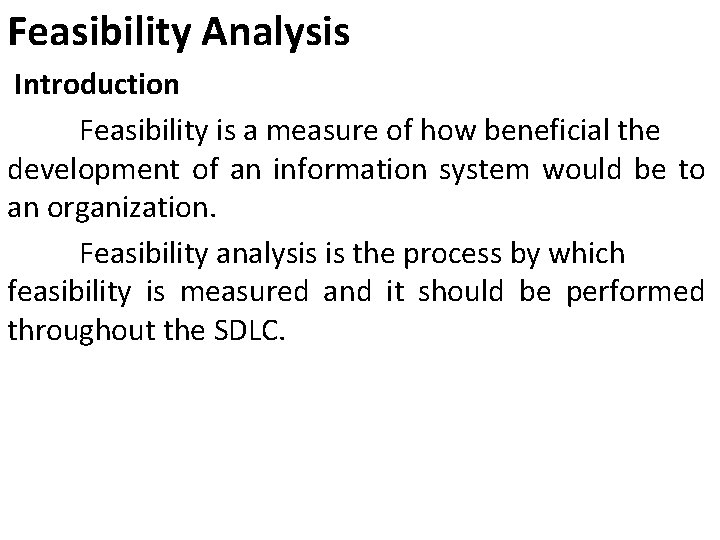 Feasibility Analysis

Introduction

Feasibility is a measure of how beneficial the development of an information system would be to an organization.

Feasibility analysis is the process by which feasibility is measured and it should be performed throughout the SDLC.